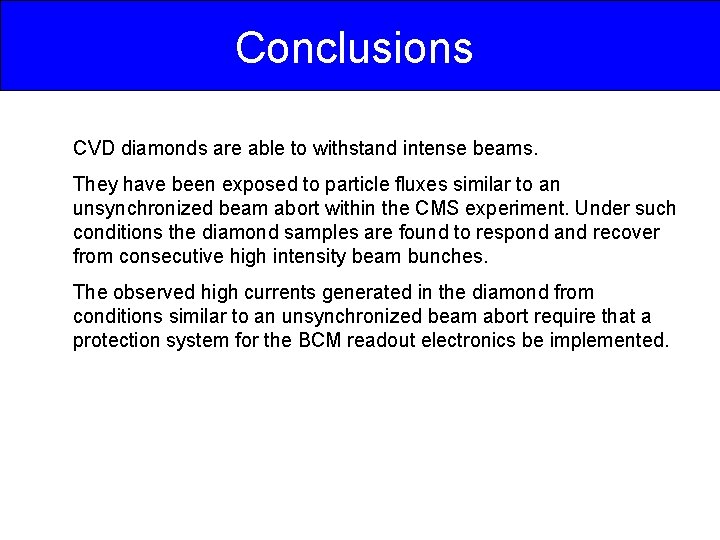 Conclusions

CVD diamonds are able to withstand intense beams.

They have been exposed to particle fluxes similar to an unsynchronized beam abort within the CMS experiment. Under such conditions the diamond samples are found to respond and recover from consecutive high intensity beam bunches.

The observed high currents generated in the diamond from conditions similar to an unsynchronized beam abort require that a protection system for the BCM readout electronics be implemented.